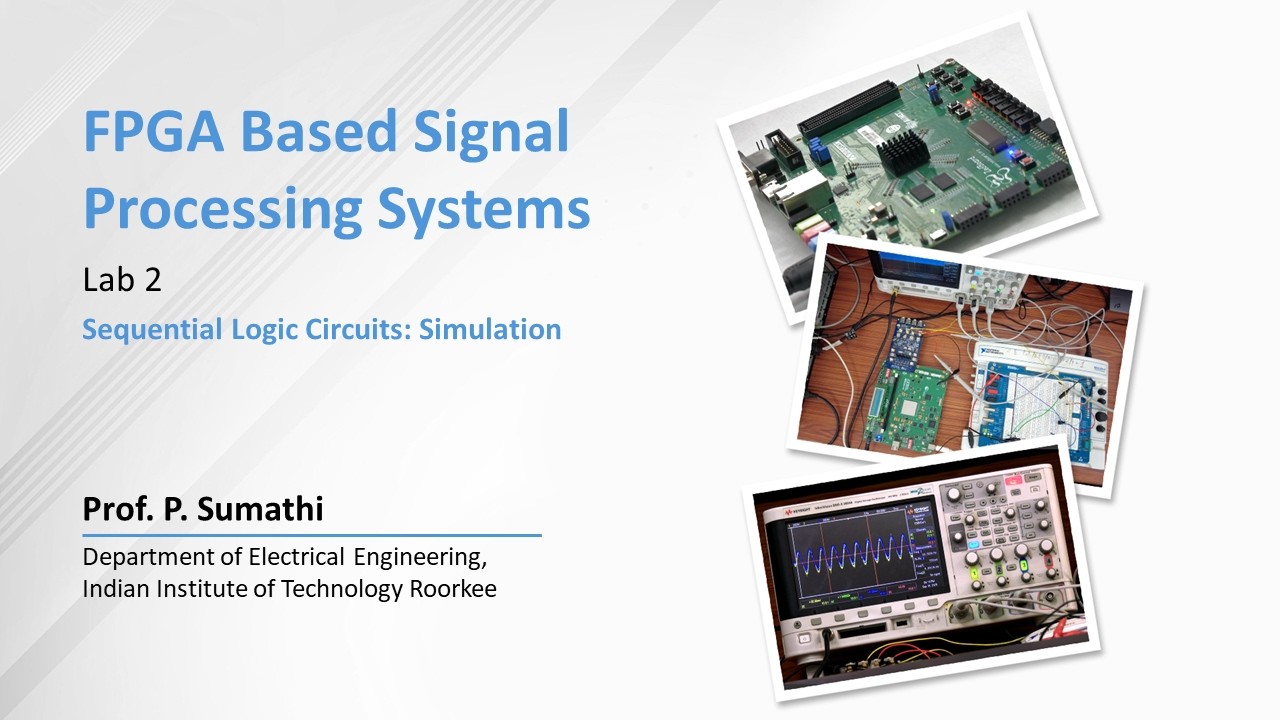 FPGA Based Signal Processing Systems

Lab 2

Sequential Logic Circuits: Simulation

Prof. P. Sumathi

Department of Electrical Engineering, Indian Institute of Technology Roorkee